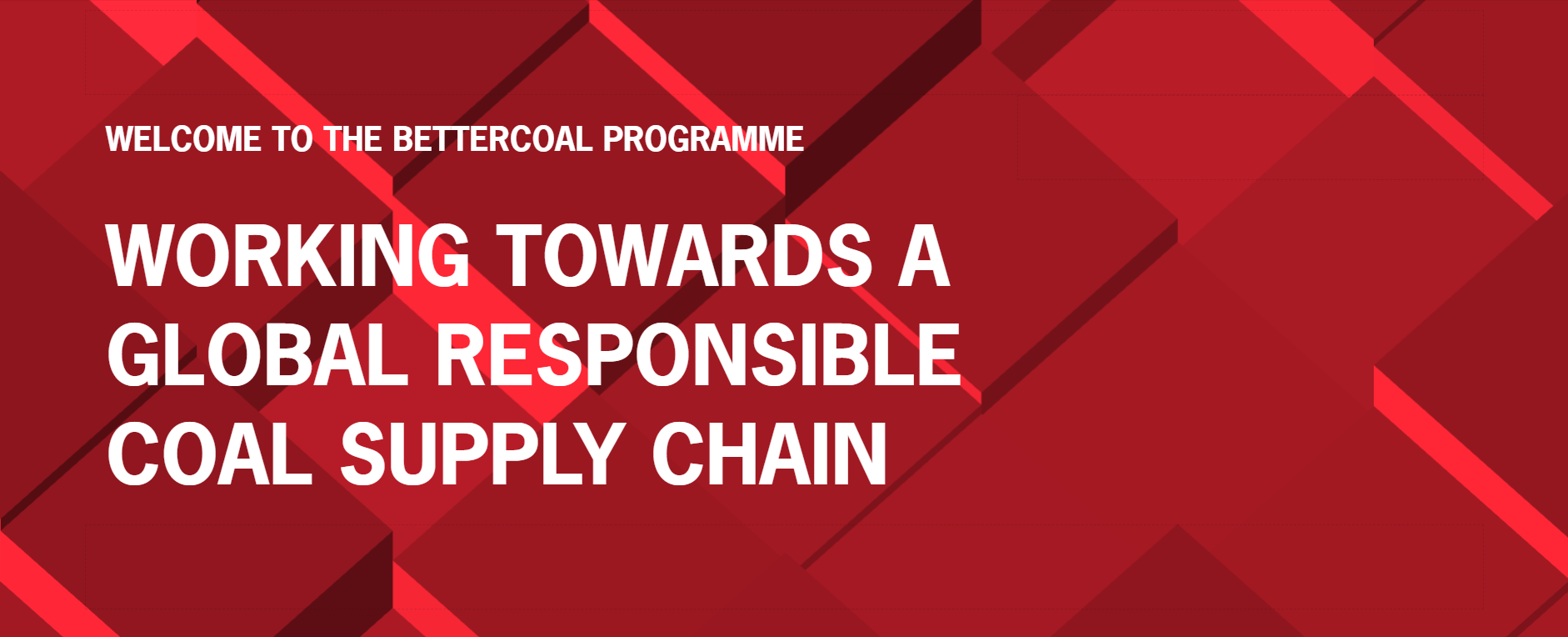 WELCOME TO THE BETTERCOAL PROGRAMME

WORKING TOWARDS A GLOBAL RESPONSIBLE COAL SUPPLY CHAIN